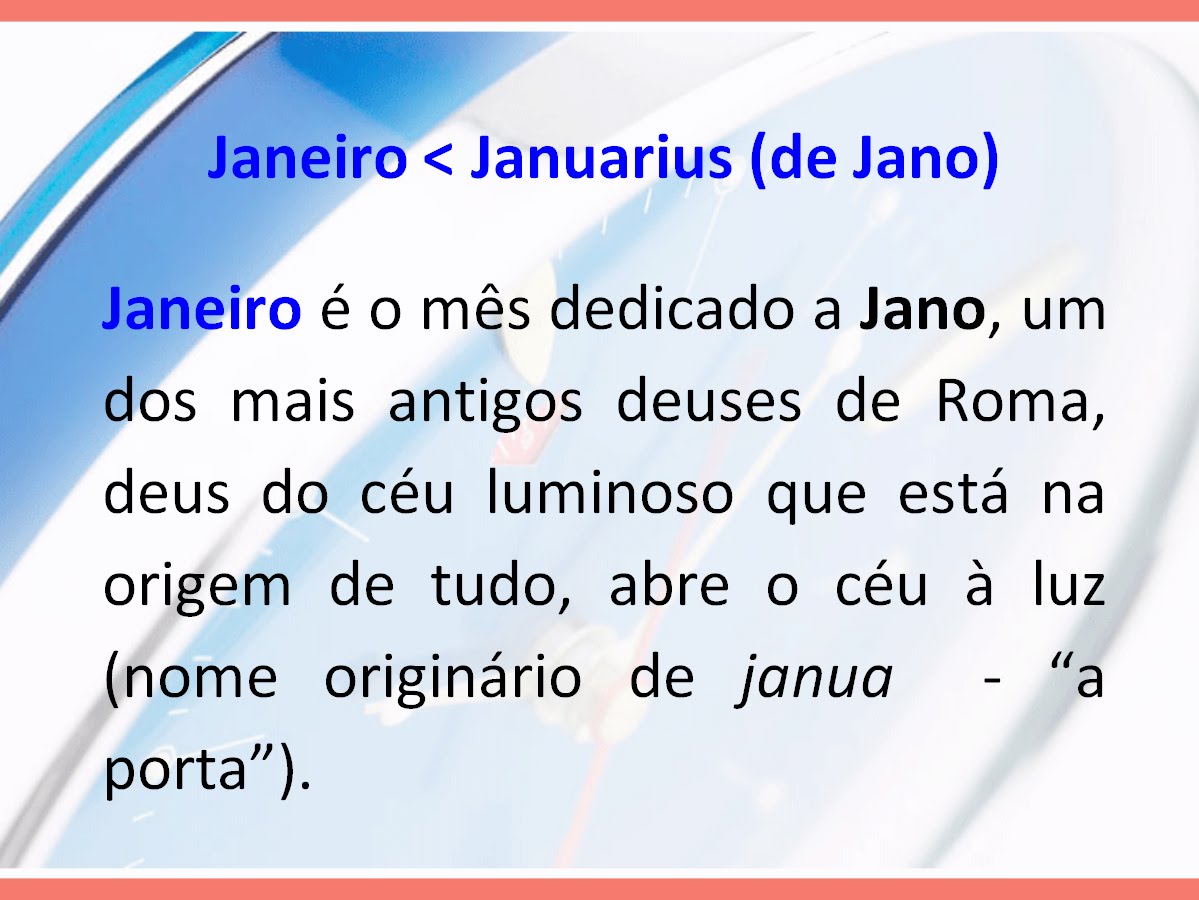 Janeiro < Januarius (de Jano)

Janeiro é o mês dedicado a Jano, um dos mais antigos deuses de Roma, deus do céu luminoso que está na origem de tudo, abre o céu à luz (nome originário de janua - “a porta”).